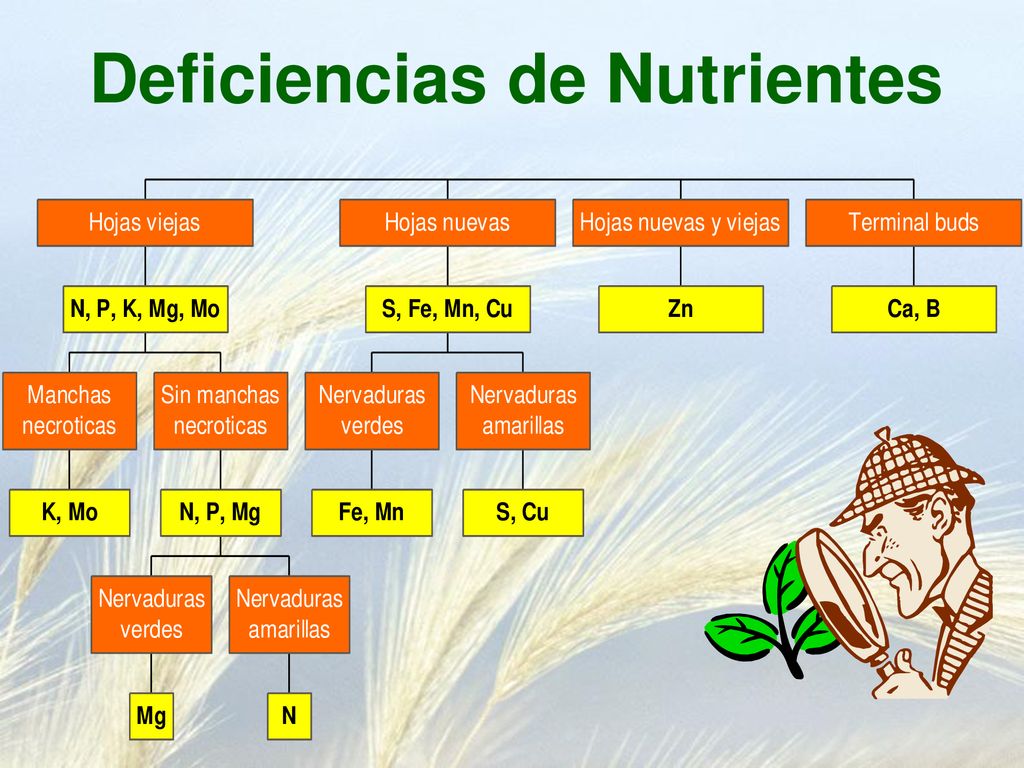 Deficiencias de Nutrientes

Hojas viejas
Hojas nuevas
Hojas nuevas y viejas
Terminal buds

N, P, K, Mg, Mo
S, Fe, Mn, Cu
Zn
Ca, B

Manchas necroticas
Sin manchas necroticas
Nervaduras verdes
Nervaduras amarillas

K, Mo
N, P, Mg
Fe, Mn
S, Cu

Nervaduras verdes
Nervaduras amarillas

Mg
N